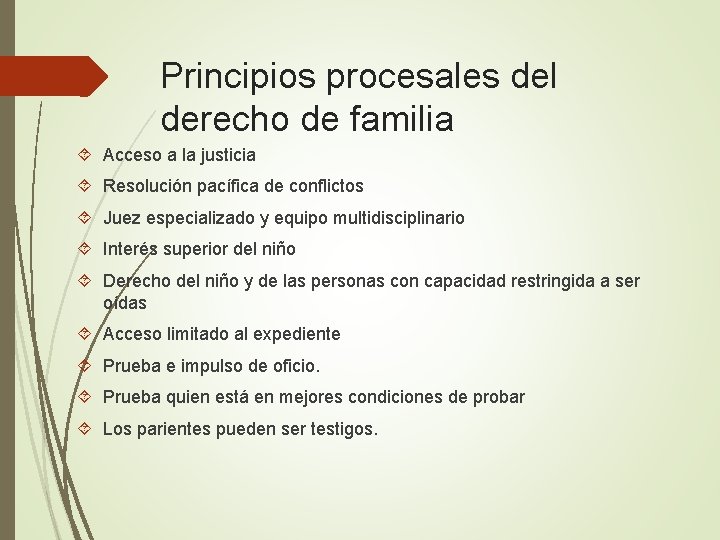 Principios procesales del derecho de familia

Acceso a la justicia

Resolución pacífica de conflictos

Juez especializado y equipo multidisciplinario

Interés superior del niño

Derecho del niño y de las personas con capacidad restringida a ser oídas

Acceso limitado al expediente

Prueba e impulso de oficio.

Prueba quien está en mejores condiciones de probar

Los parientes pueden ser testigos.